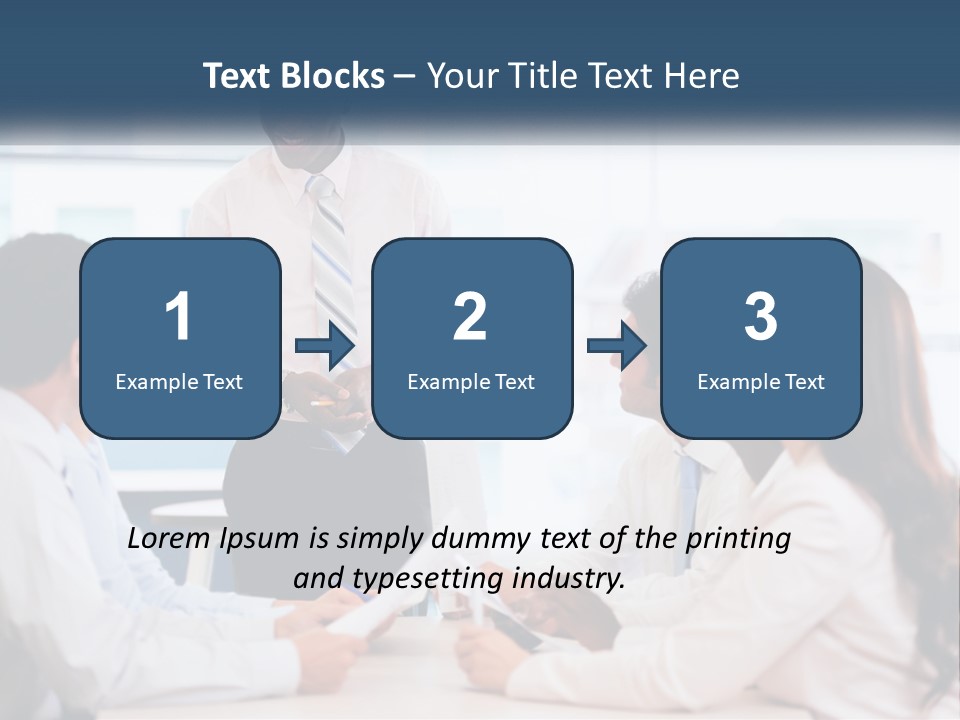 Text Blocks – Your Title Text Here

1
Example Text

2
Example Text

3
Example Text

Lorem Ipsum is simply dummy text of the printing and typesetting industry.